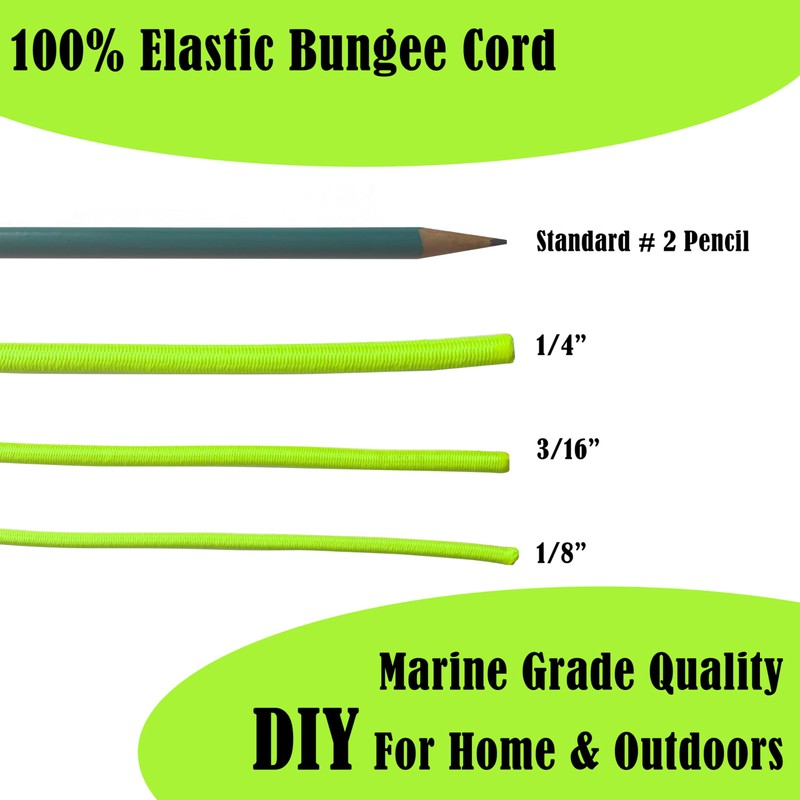 100% Elastic Bungee Cord

Standard # 2 Pencil

1/4”

3/16”

1/8”

Marine Grade Quality

DIY For Home & Outdoors